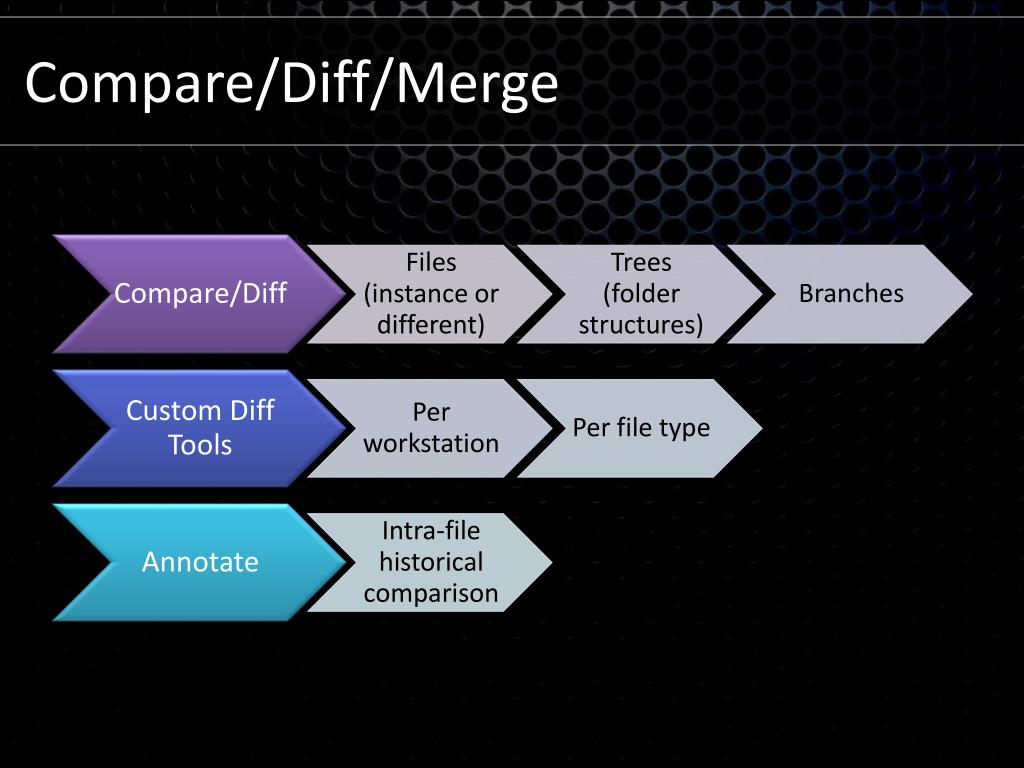 Compare/Diff/Merge

Compare/Diff

Files (instance or different)

Trees (folder structures)

Branches

Custom Diff Tools

Per workstation

Per file type

Annotate

Intra-file historical comparison